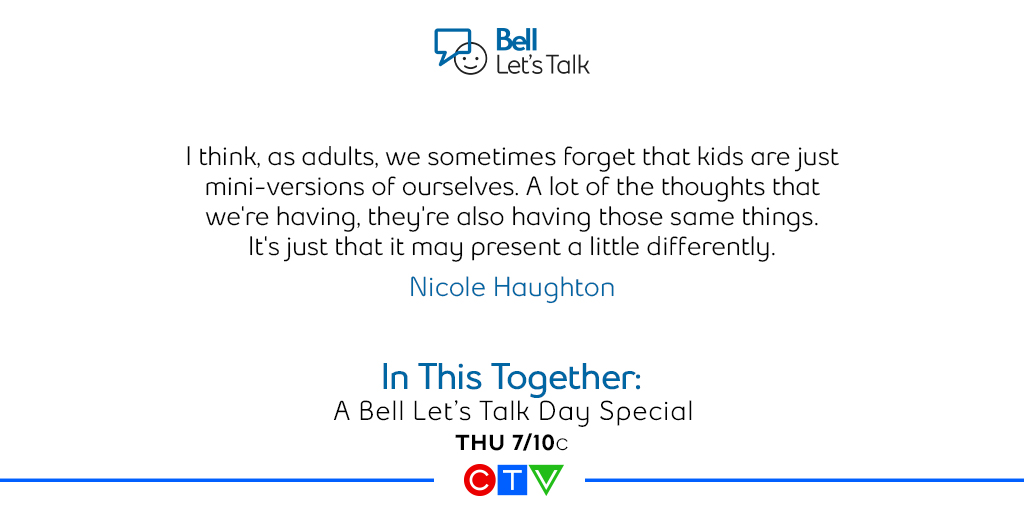 Bell
Let's Talk

I think, as adults, we sometimes forget that kids are just mini-versions of ourselves. A lot of the thoughts that we're having, they're also having those same things. It's just that it may present a little differently.

Nicole Haughton

In This Together:
A Bell Let's Talk Day Special
THU 7/10c

CTV